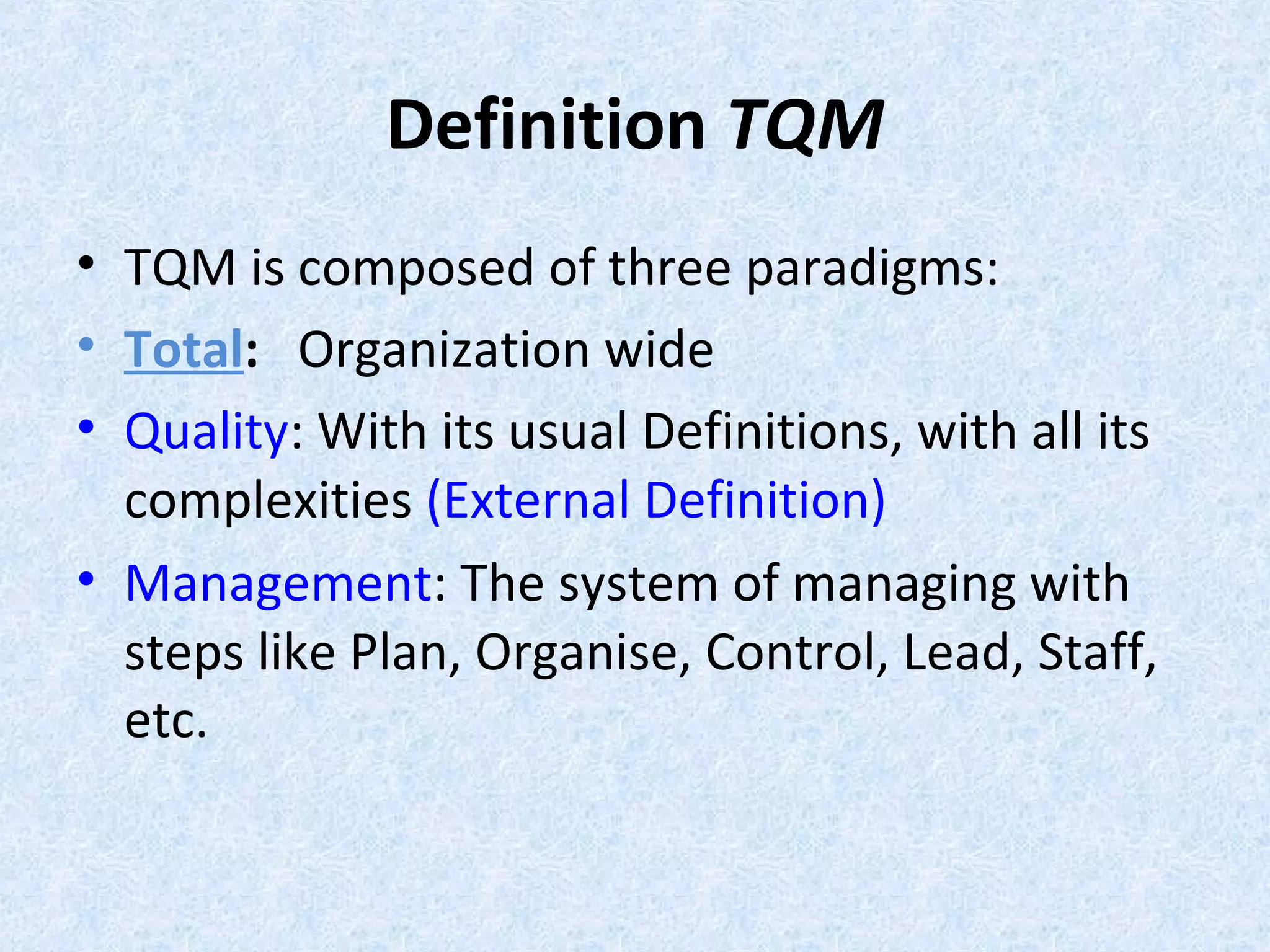 Definition TQM

• TQM is composed of three paradigms:
• Total: Organization wide
• Quality: With its usual Definitions, with all its complexities (External Definition)
• Management: The system of managing with steps like Plan, Organise, Control, Lead, Staff, etc.